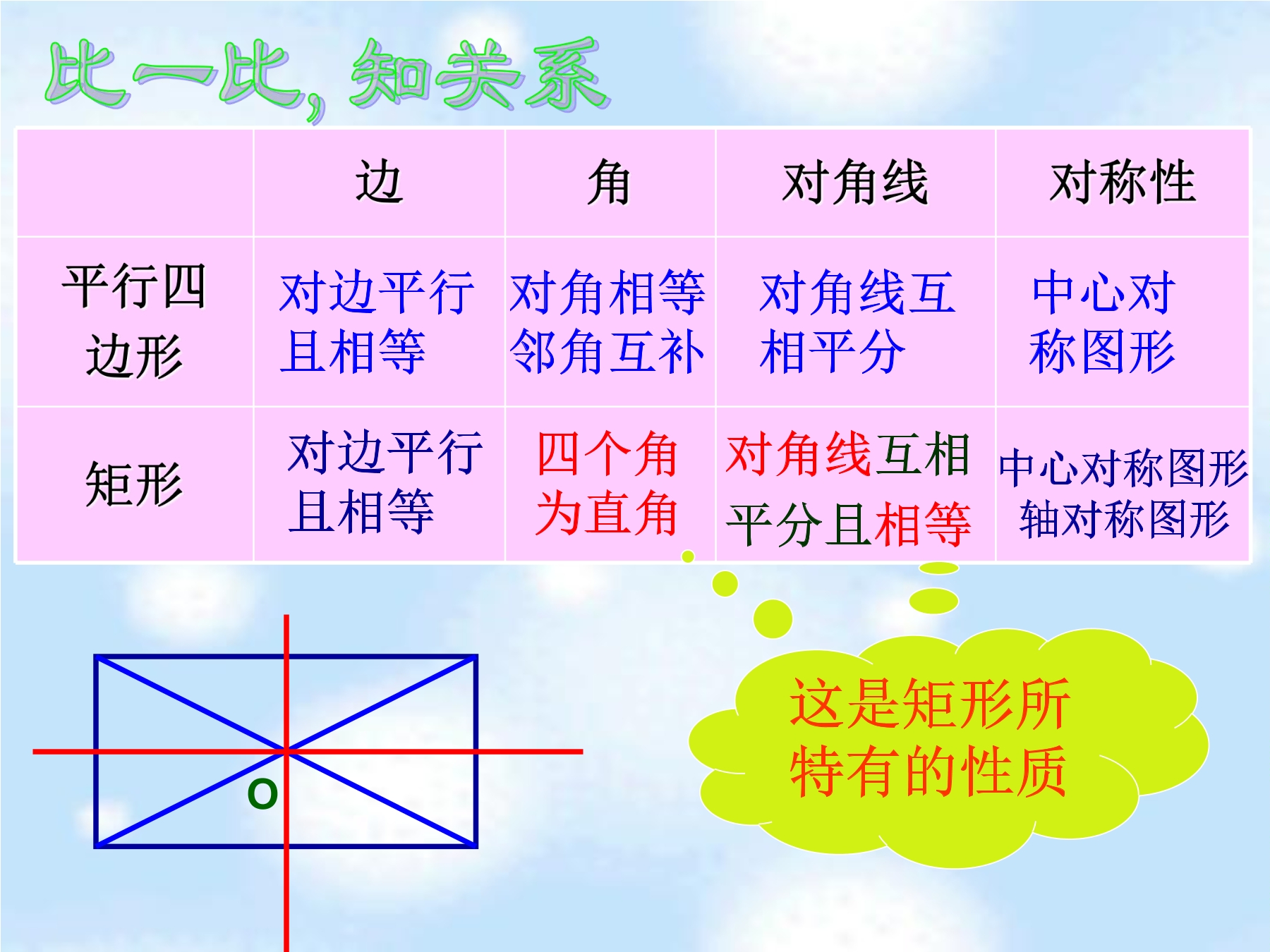 比一比，知关系

|  | 边 | 角 | 对角线 | 对称性 |
|---|---|---|---|---|
| 平行四边形 | 对边平行且相等 | 对角相等邻角互补 | 对角线互相平分 | 中心对称图形 |
| 矩形 | 对边平行且相等 | 四个角为直角 | 对角线互相平分且相等 | 中心对称图形轴对称图形 |

O

这是矩形所特有的性质